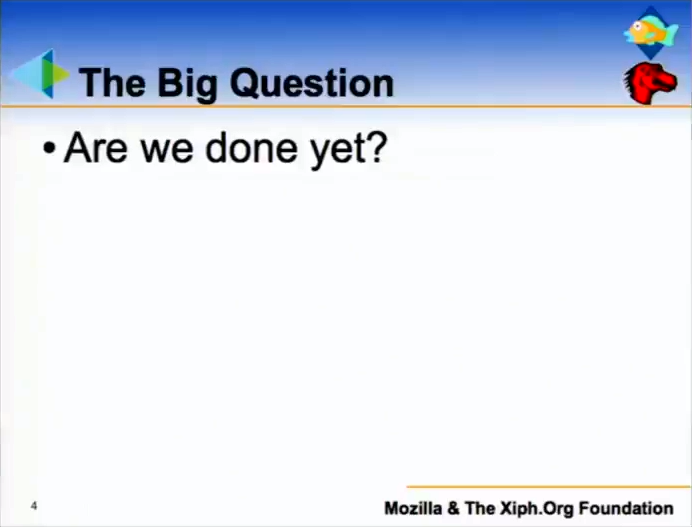 The Big Question

• Are we done yet?

4

Mozilla & The Xiph.Org Foundation